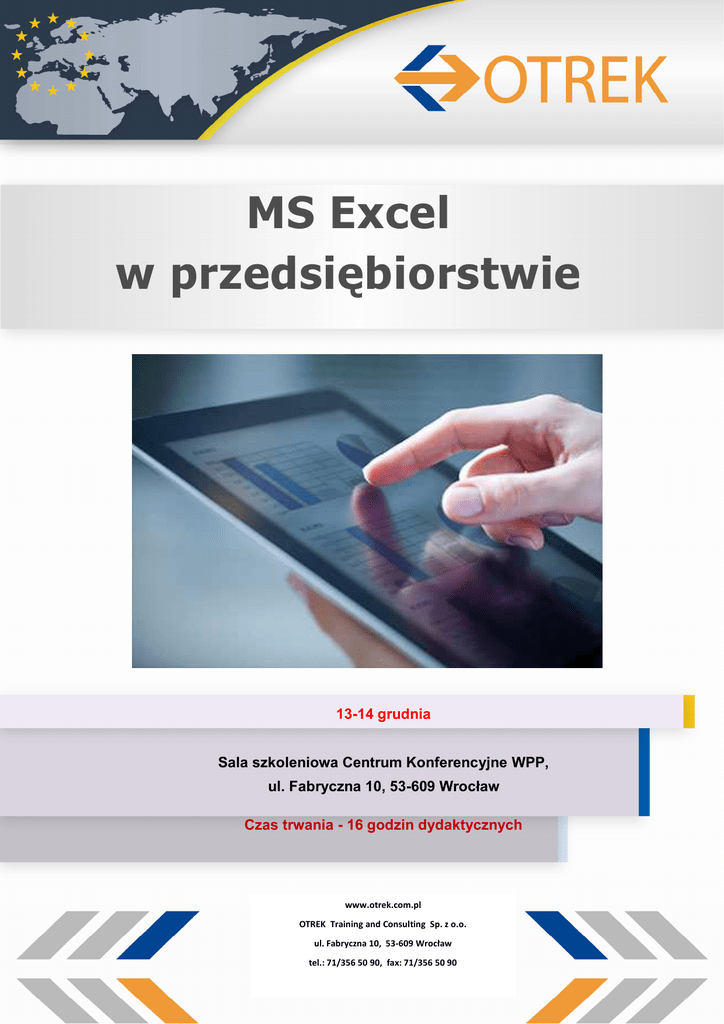 OTREK

MS Excel
w przedsiębiorstwie

13-14 grudnia

Sala szkoleniowa Centrum Konferencyjne WPP,
ul. Fabryczna 10, 53-609 Wrocław

Czas trwania - 16 godzin dydaktycznych

www.otrek.com.pl
OTREK Training and Consulting Sp. z o.o.
ul. Fabryczna 10, 53-609 Wrocław
tel.: 71/356 50 90, fax: 71/356 50 90